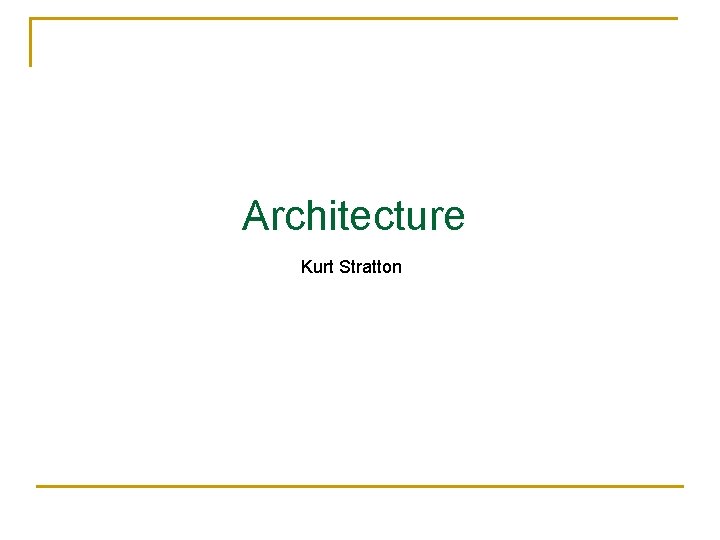 Architecture

Kurt Stratton